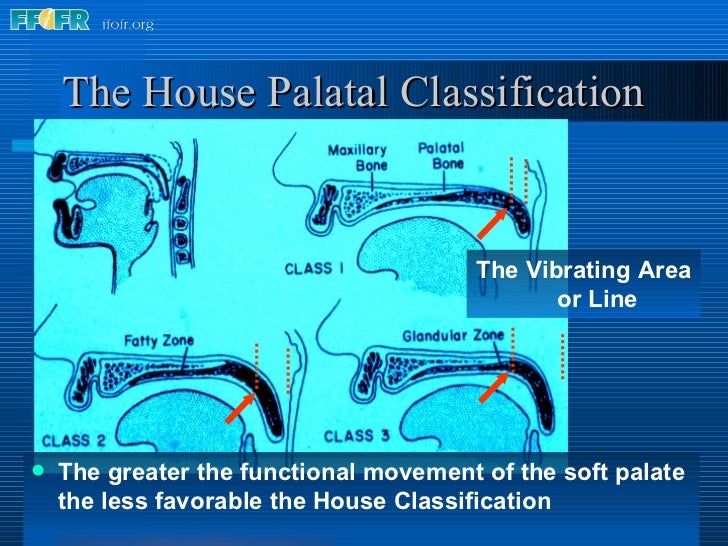 FFOFR ffofr.org

The House Palatal Classification

Maxillary Bone

Palatal Bone

CLASS I

The Vibrating Area or Line

Fatty Zone

Glandular Zone

CLASS 2

CLASS 3

• The greater the functional movement of the soft palate the less favorable the House Classification